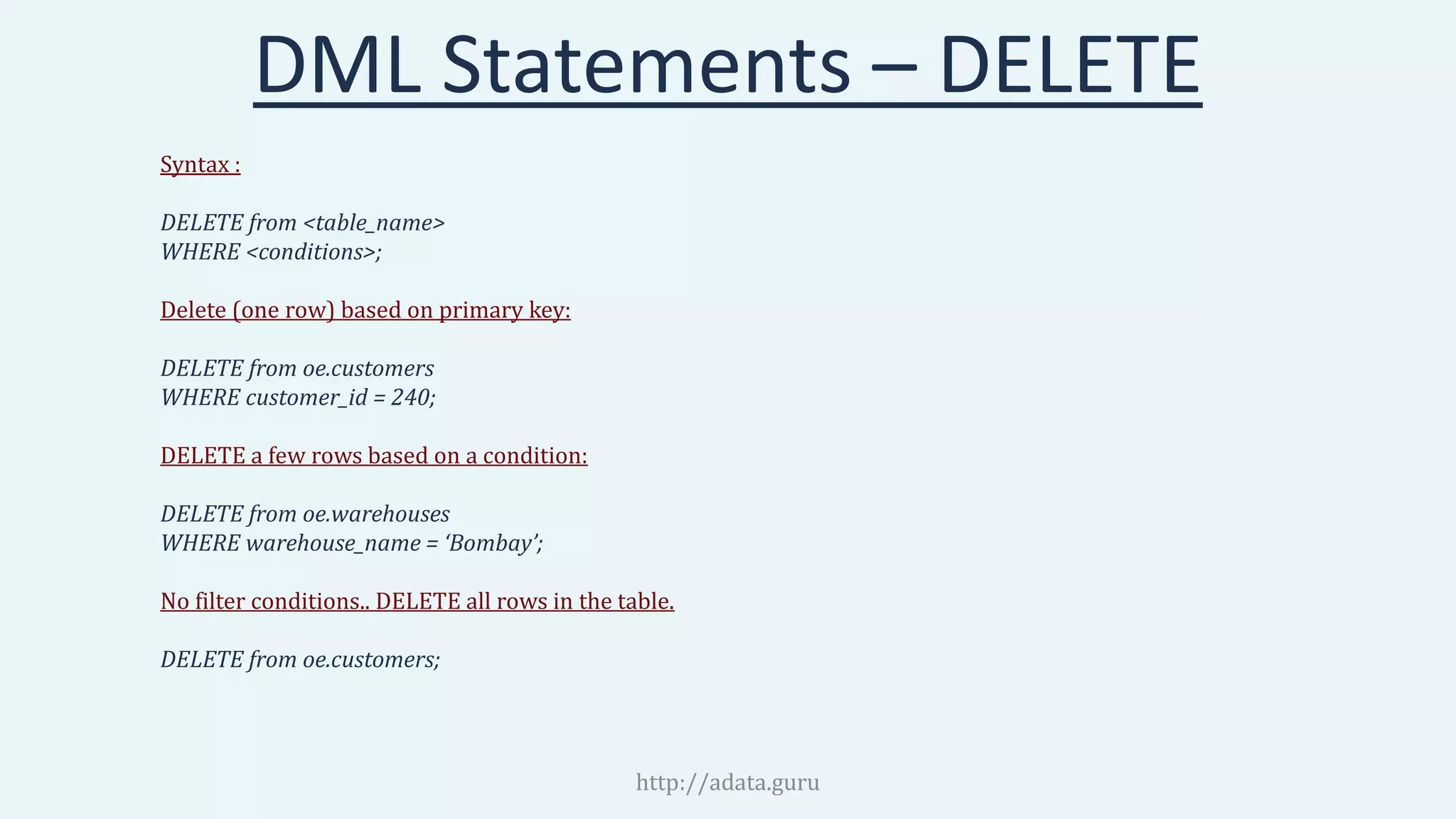 DML Statements – DELETE

Syntax :

DELETE from <table_name>
WHERE <conditions>;

Delete (one row) based on primary key:

DELETE from oe.customers
WHERE customer_id = 240;

DELETE a few rows based on a condition:

DELETE from oe.warehouses
WHERE warehouse_name = ‘Bombay’;

No filter conditions.. DELETE all rows in the table.

DELETE from oe.customers;

http://adata.guru